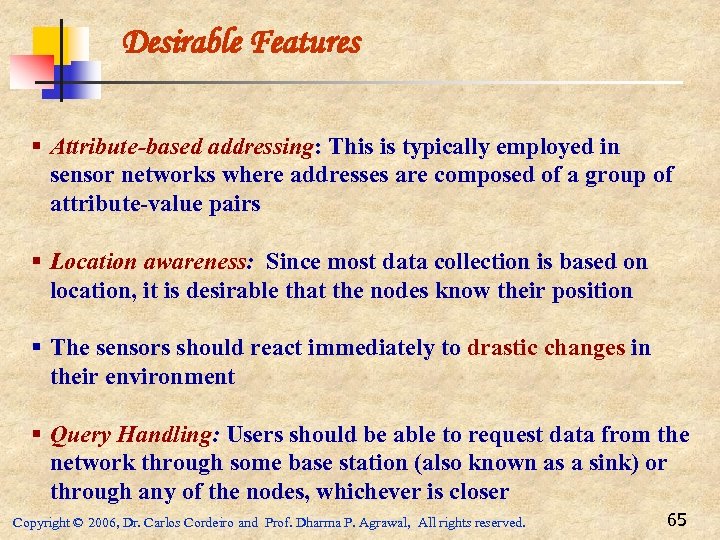 Desirable Features

▪ Attribute-based addressing: This is typically employed in sensor networks where addresses are composed of a group of attribute-value pairs

▪ Location awareness: Since most data collection is based on location, it is desirable that the nodes know their position

▪ The sensors should react immediately to drastic changes in their environment

▪ Query Handling: Users should be able to request data from the network through some base station (also known as a sink) or through any of the nodes, whichever is closer

Copyright © 2006, Dr. Carlos Cordeiro and Prof. Dharma P. Agrawal, All rights reserved.

65